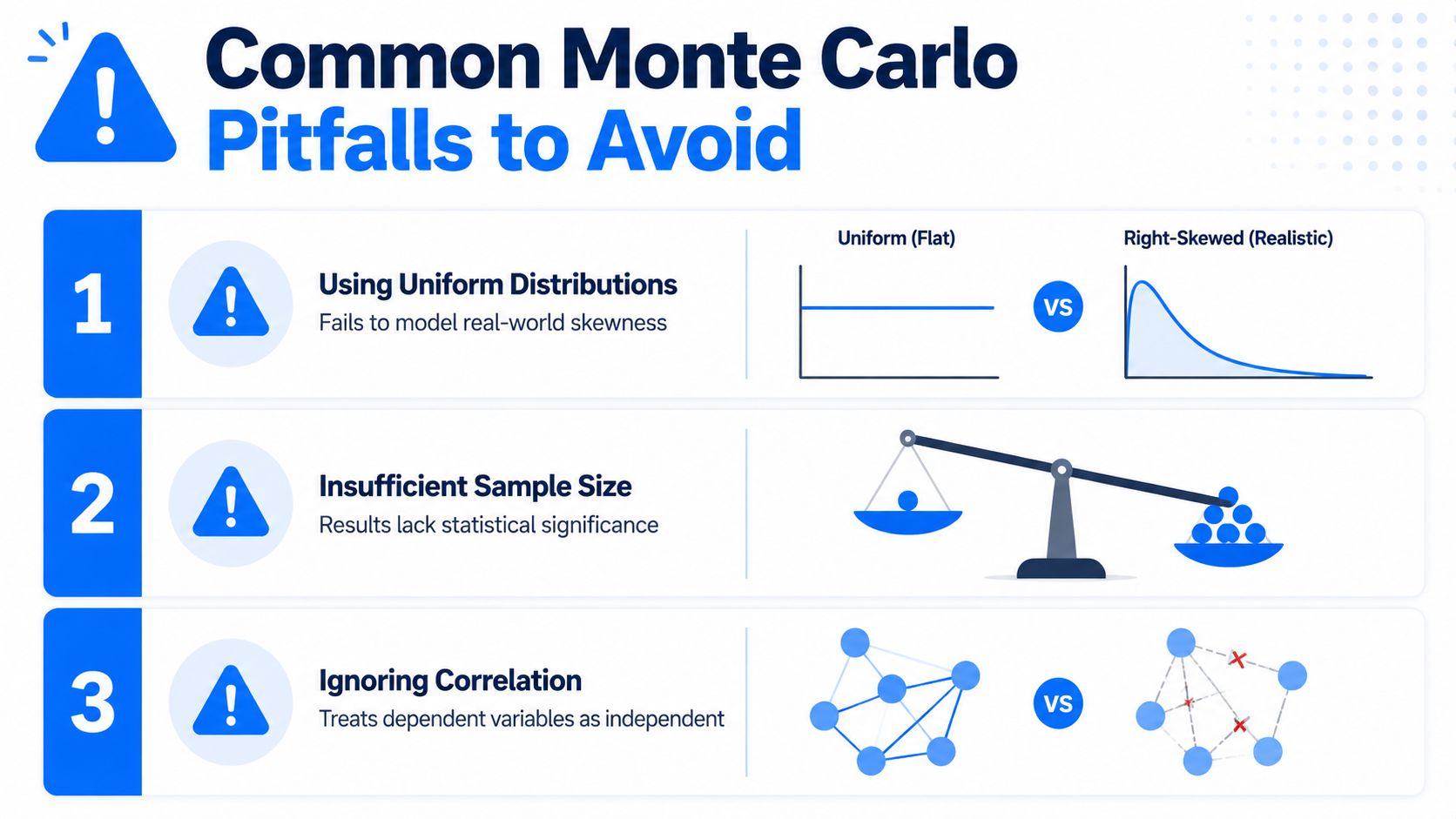 Common Monte Carlo
Pitfalls to Avoid

1

Using Uniform Distributions
Fails to model real-world skewness

Uniform (Flat)

VS

Right-Skewed (Realistic)

2

Insufficient Sample Size
Results lack statistical significance

3

Ignoring Correlation
Treats dependent variables as independent

VS